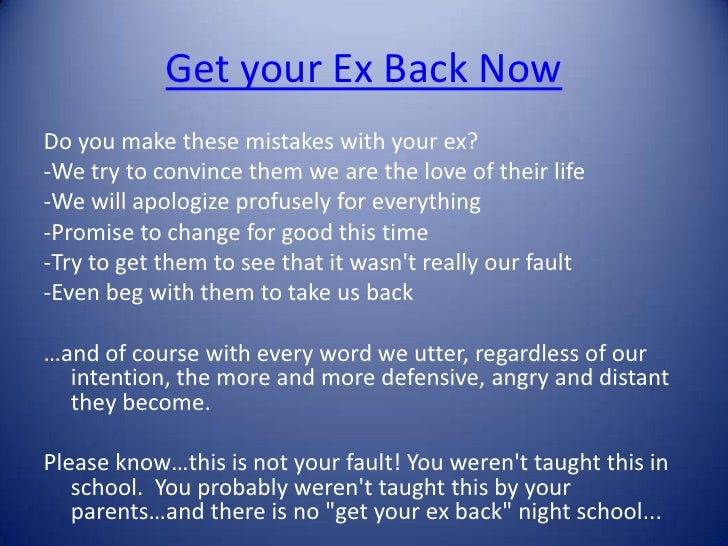 Get your Ex Back Now

Do you make these mistakes with your ex?
-We try to convince them we are the love of their life
-We will apologize profusely for everything
-Promise to change for good this time
-Try to get them to see that it wasn't really our fault
-Even beg with them to take us back

…and of course with every word we utter, regardless of our intention, the more and more defensive, angry and distant they become.

Please know…this is not your fault! You weren't taught this in school. You probably weren't taught this by your parents…and there is no "get your ex back" night school...